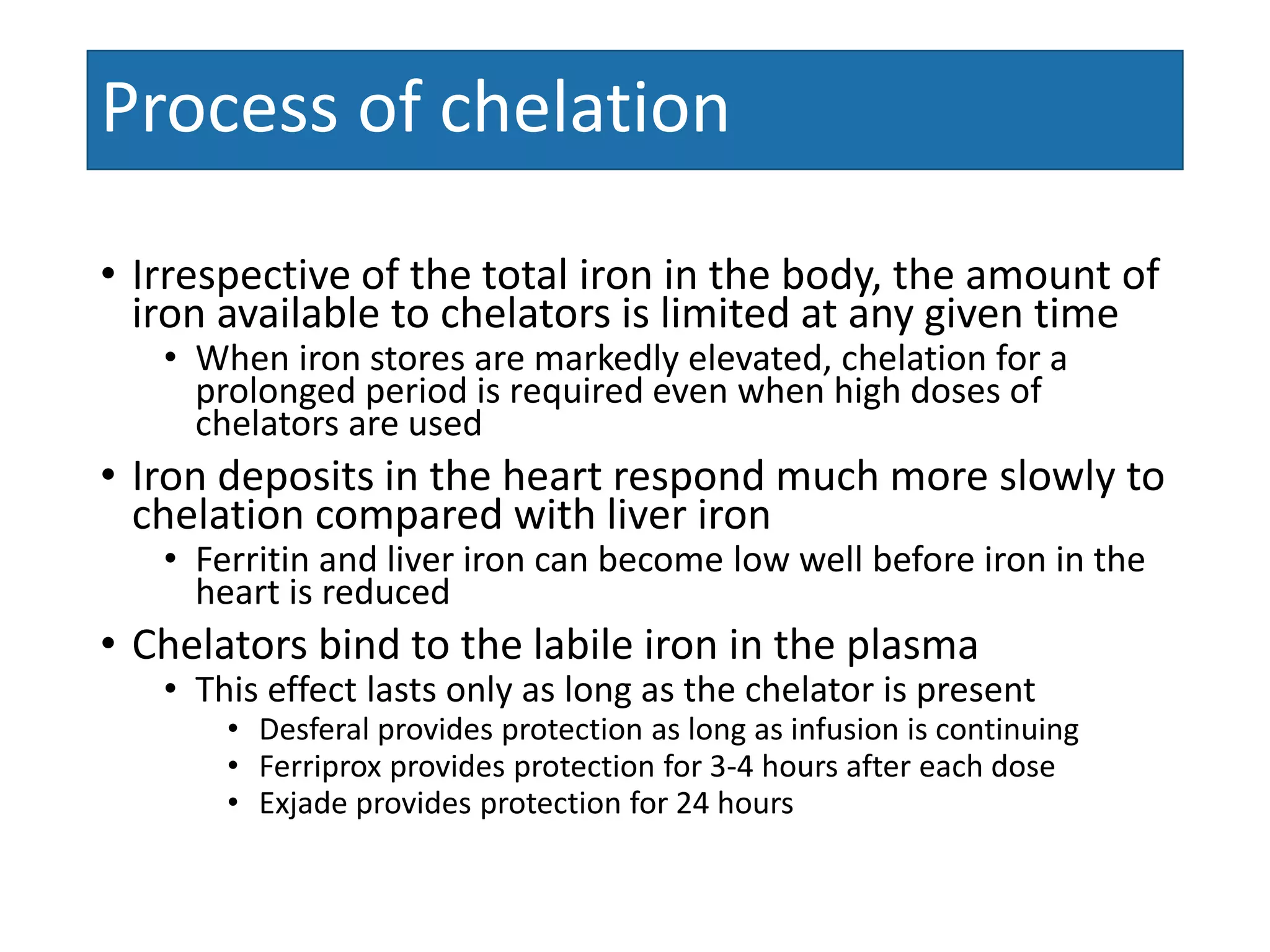 Process of chelation

• Irrespective of the total iron in the body, the amount of iron available to chelators is limited at any given time
  • When iron stores are markedly elevated, chelation for a prolonged period is required even when high doses of chelators are used
• Iron deposits in the heart respond much more slowly to chelation compared with liver iron
  • Ferritin and liver iron can become low well before iron in the heart is reduced
• Chelators bind to the labile iron in the plasma
  • This effect lasts only as long as the chelator is present
    • Desferal provides protection as long as infusion is continuing
    • Ferriprox provides protection for 3-4 hours after each dose
    • Exjade provides protection for 24 hours